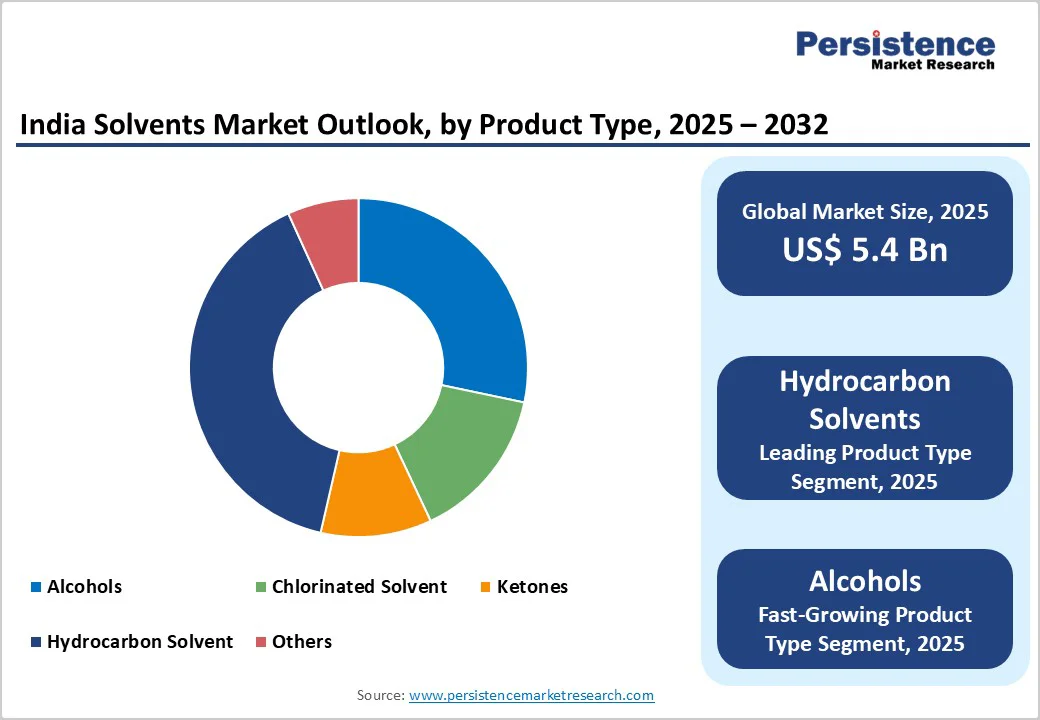 Persistence
Market Research

India Solvents Market Outlook, by Product Type, 2025 – 2032

Alcohols
Chlorinated Solvent
Ketones
Hydrocarbon Solvent
Others

Global Market Size, 2025
US$ 5.4 Bn

Hydrocarbon Solvents
Leading Product Type Segment, 2025

Alcohols
Fast-Growing Product Type Segment, 2025

Source: www.persistencemarketresearch.com